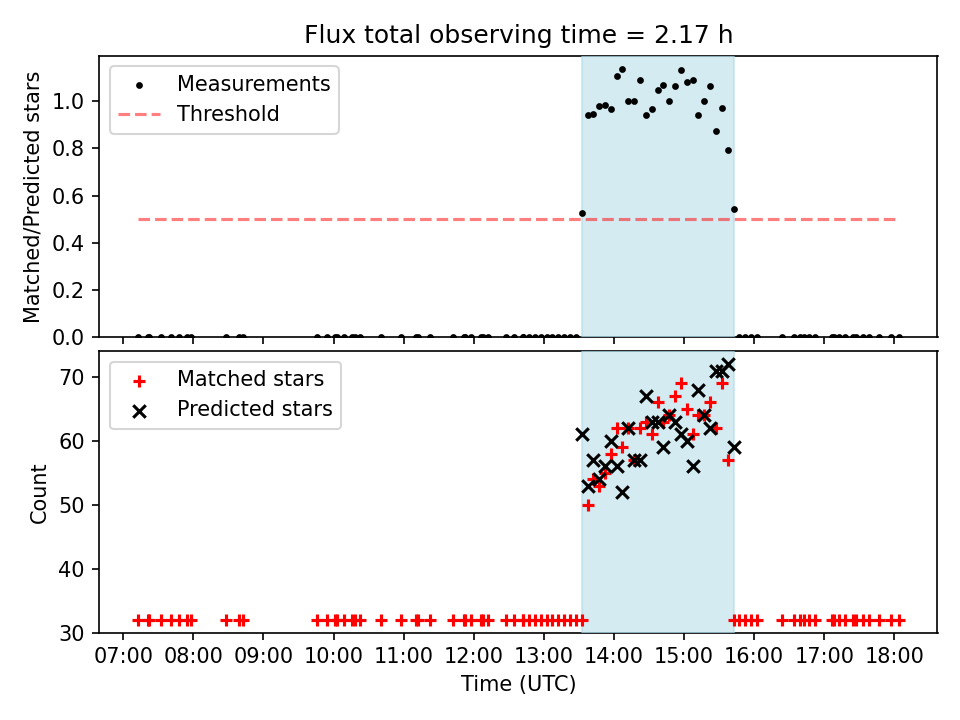 Flux total observing time = 2.17 h

Measurements
Threshold

Matched/Predicted stars

1.0
0.8
0.6
0.4
0.2
0.0

Matched stars
Predicted stars

Count

70
60
50
40
30

07:00 08:00 09:00 10:00 11:00 12:00 13:00 14:00 15:00 16:00 17:00 18:00

Time (UTC)